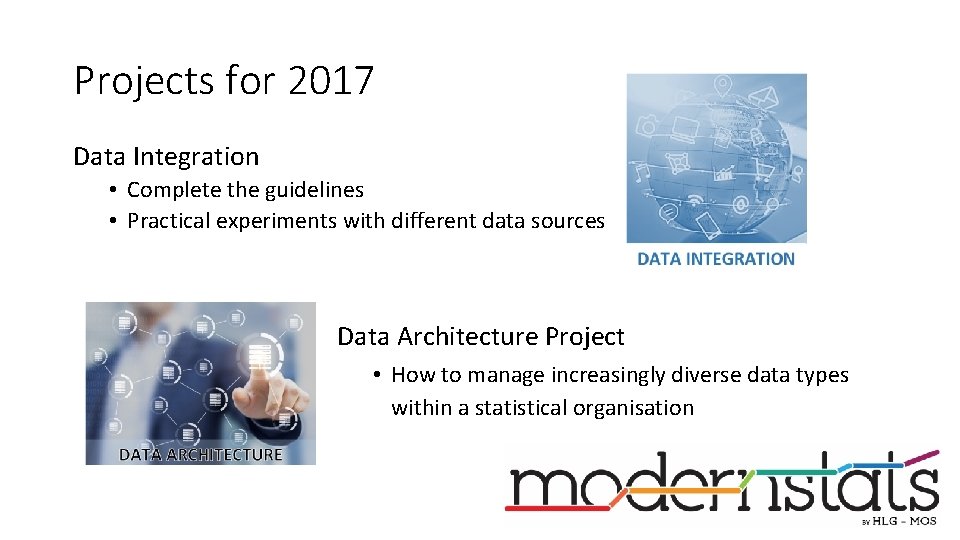 Projects for 2017

Data Integration

• Complete the guidelines
• Practical experiments with different data sources

DATA INTEGRATION

DATA ARCHITECTURE

Data Architecture Project

• How to manage increasingly diverse data types within a statistical organisation

modernstats

BY HLG - MOS